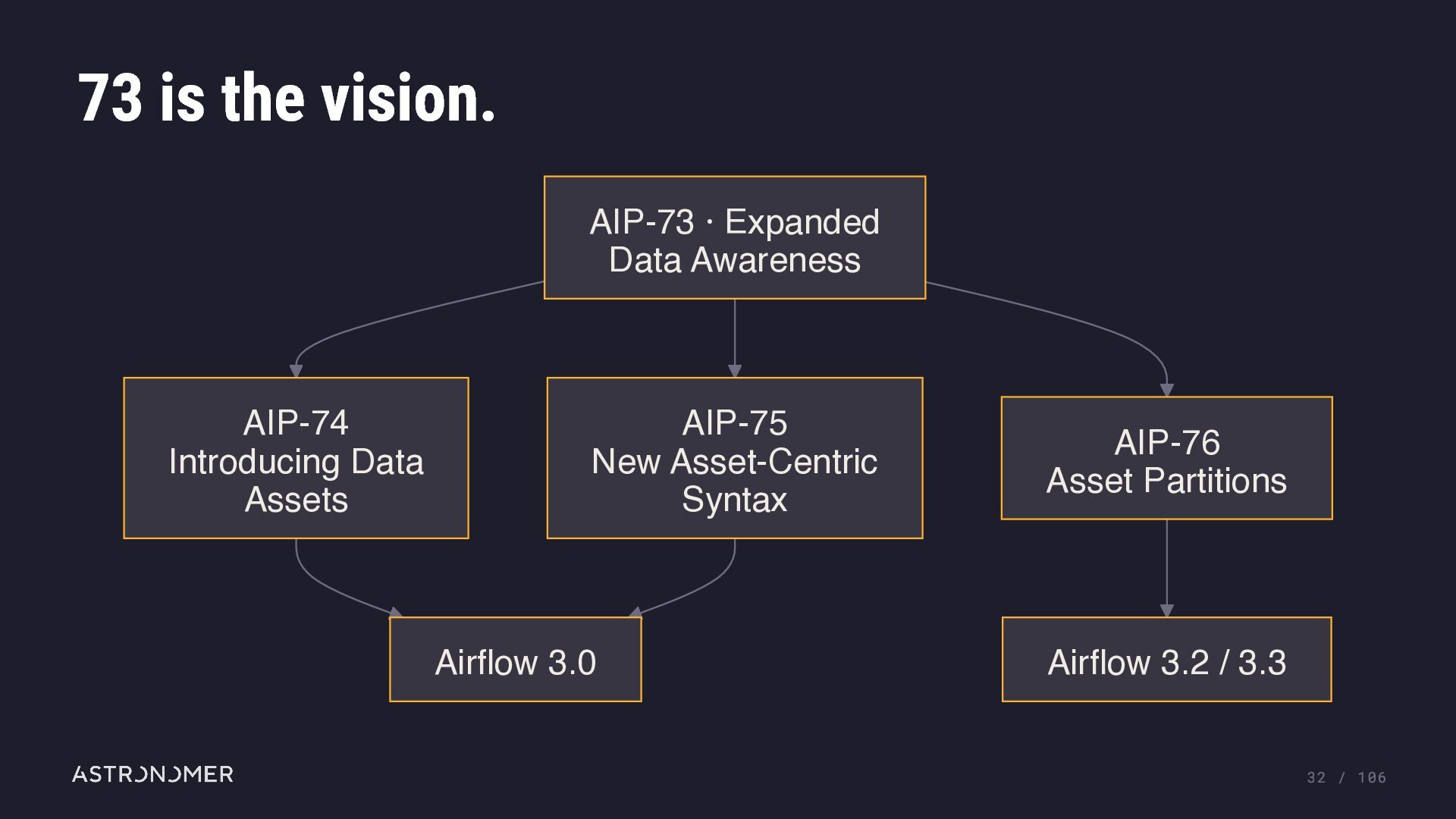 73 is the vision.

AIP-73 · Expanded Data Awareness

AIP-74 Introducing Data Assets

AIP-75 New Asset-Centric Syntax

AIP-76 Asset Partitions

Airflow 3.0

Airflow 3.2 / 3.3

ASTRONOMER

32 / 106